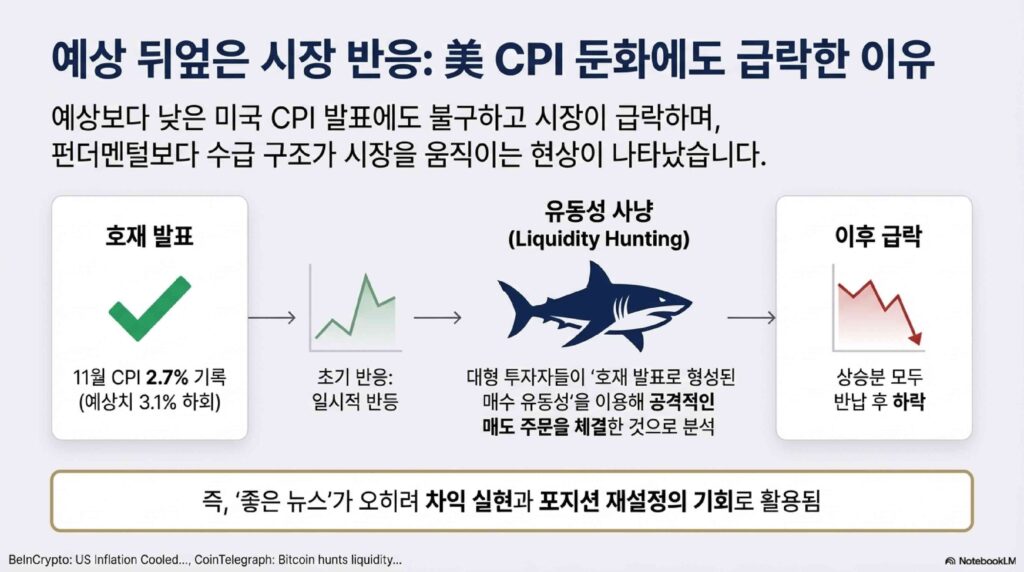 예상 뒤엎은 시장 반응: 美 CPI 둔화에도 급락한 이유

예상보다 낮은 미국 CPI 발표에도 불구하고 시장이 급락하며, 펀더멘털보다 수급 구조가 시장을 움직이는 현상이 나타났습니다.

호재 발표

11월 CPI 2.7% 기록 (예상치 3.1% 하회)

초기 반응: 일시적 반등

유동성 사냥 (Liquidity Hunting)

대형 투자자들이 '호재 발표로 형성된 매수 유동성'을 이용해 공격적인 매도 주문을 체결한 것으로 분석

이후 급락

상승분 모두 반납 후 하락

즉, '좋은 뉴스'가 오히려 차익 실현과 포지션 재설정의 기회로 활용됨

BeInCrypto: US Inflation Cooled..., CoinTelegraph: Bitcoin hunts liquidity...

NotebookLM